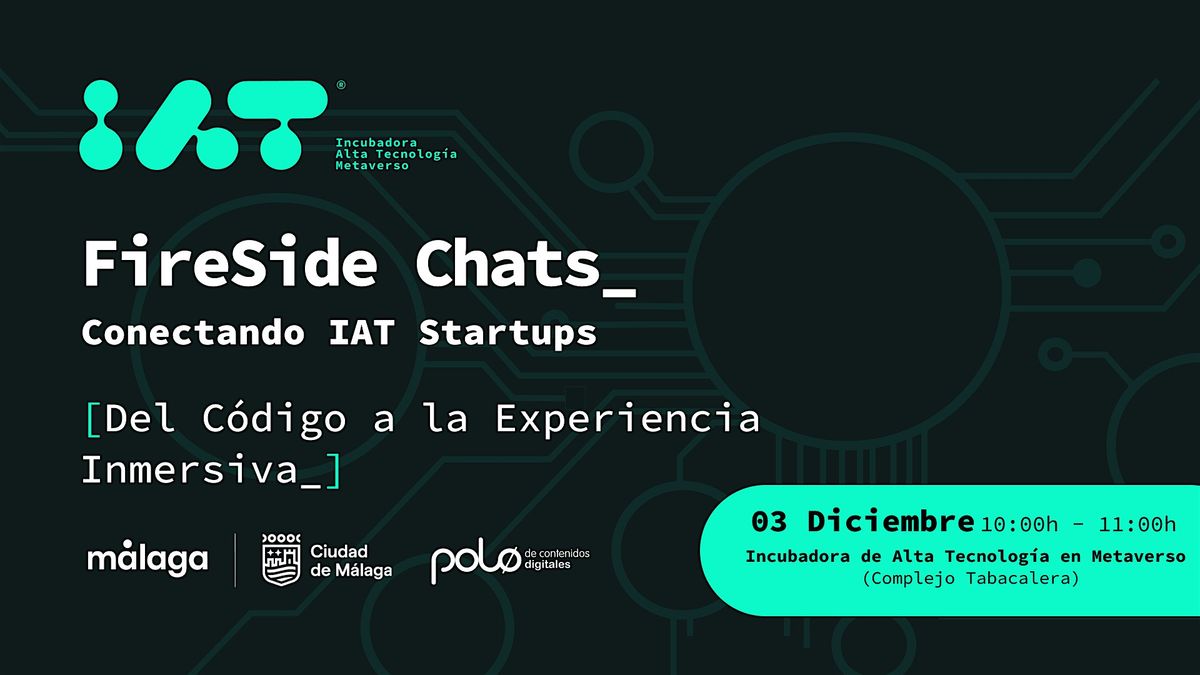 IAT®

Incubadora
Alta Tecnología
Metaverso

FireSide Chats_

Conectando IAT Startups

[Del Código a la Experiencia Inmersiva_]

málaga

Ciudad de Málaga

polo de contenidos digitales

03 Diciembre 10:00h - 11:00h

Incubadora de Alta Tecnología en Metaverso
(Complejo Tabacalera)